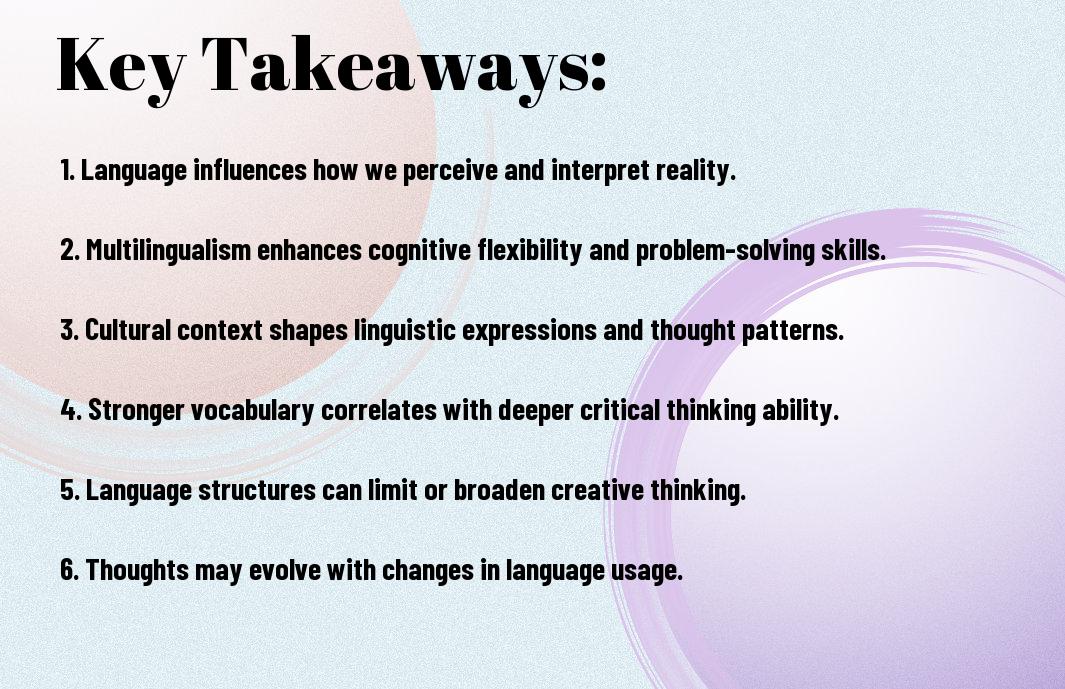 Key Takeaways:

1. Language influences how we perceive and interpret reality.

2. Multilingualism enhances cognitive flexibility and problem-solving skills.

3. Cultural context shapes linguistic expressions and thought patterns.

4. Stronger vocabulary correlates with deeper critical thinking ability.

5. Language structures can limit or broaden creative thinking.

6. Thoughts may evolve with changes in language usage.